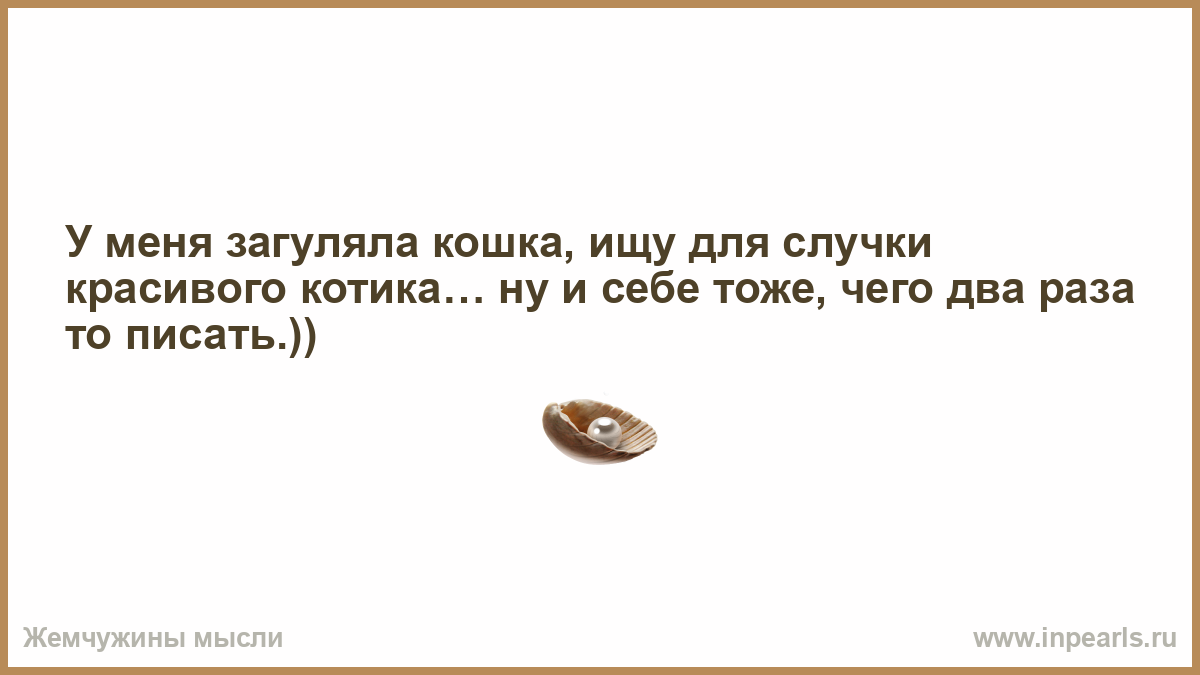 У меня загуляла кошка, ищу для случки красивого котика… ну и себе тоже, чего два раза то писать.))

Жемчужины мысли

www.inpearls.ru